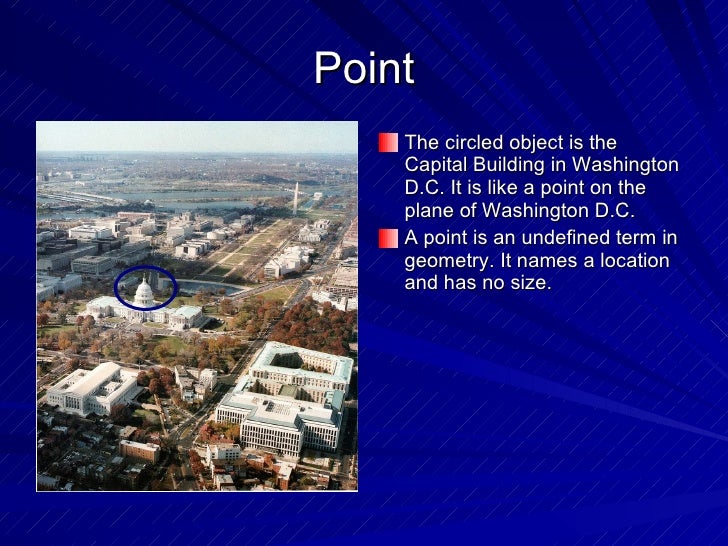 Point

The circled object is the Capital Building in Washington D.C. It is like a point on the plane of Washington D.C.

A point is an undefined term in geometry. It names a location and has no size.